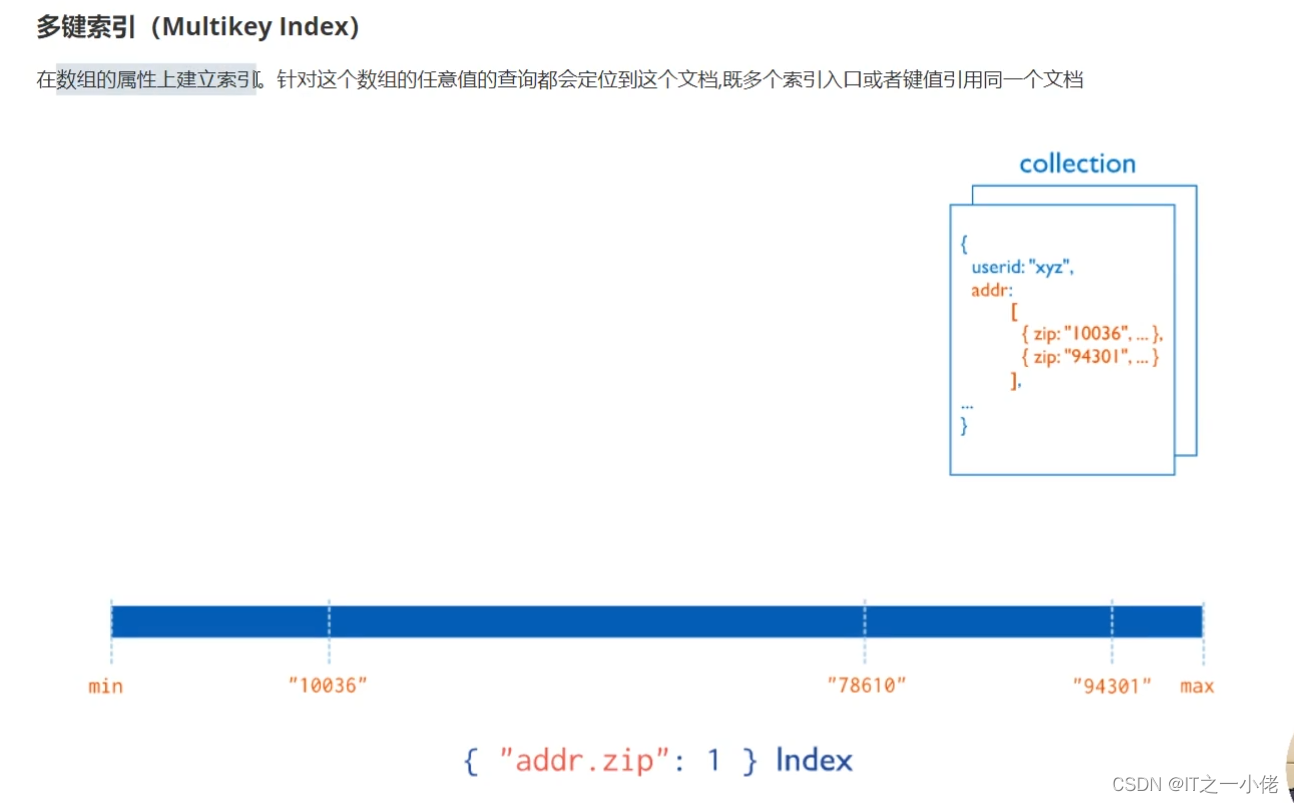 多键索引（Multikey Index）

在数组的属性上建立索引。针对这个数组的任意值的查询都会定位到这个文档,既多个索引入口或者键值引用同一个文档

collection

{
userid: "xyz",
addr:
[
{ zip: "10036", ... },
{ zip: "94301", ... }
],
...
}

min "10036" "78610" "94301" max

{ "addr.zip": 1 } Index

CSDN @IT之一小佬